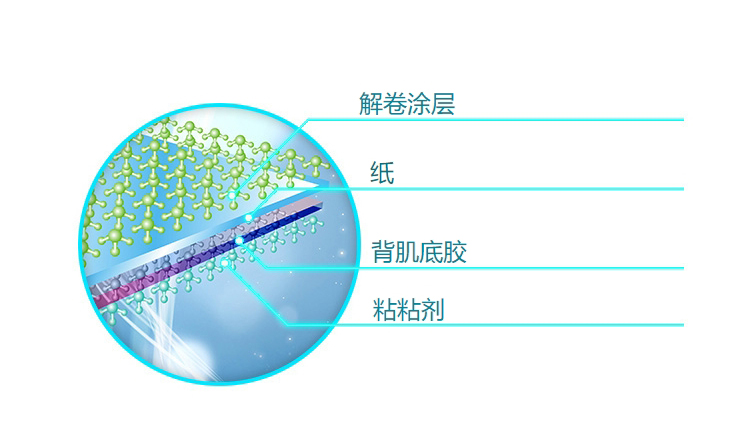 解卷涂层

纸

背肌底胶

粘粘剂